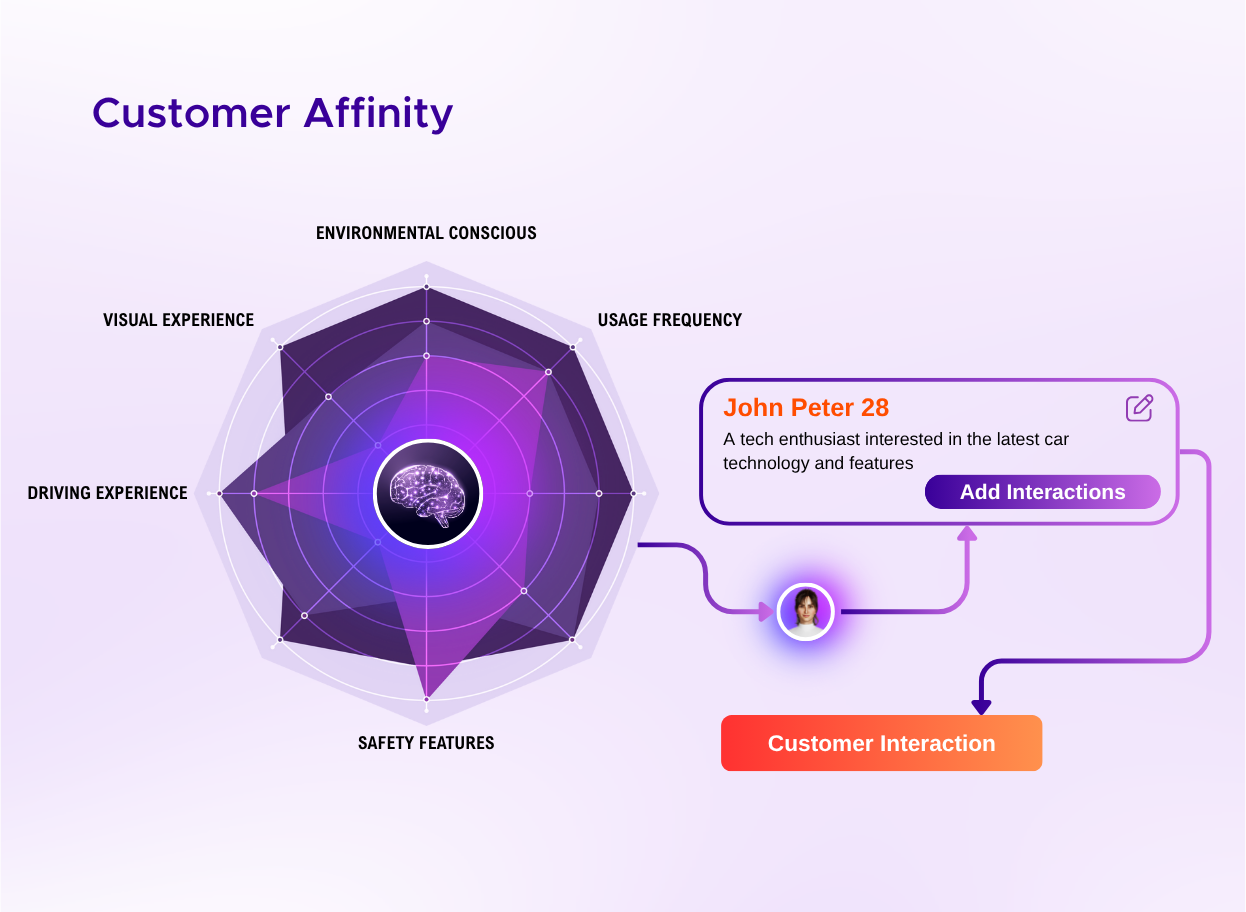 Customer Affinity

ENVIRONMENTAL CONSCIOUS

VISUAL EXPERIENCE

USAGE FREQUENCY

DRIVING EXPERIENCE

SAFETY FEATURES

John Peter 28

A tech enthusiast interested in the latest car technology and features

Add Interactions

Customer Interaction